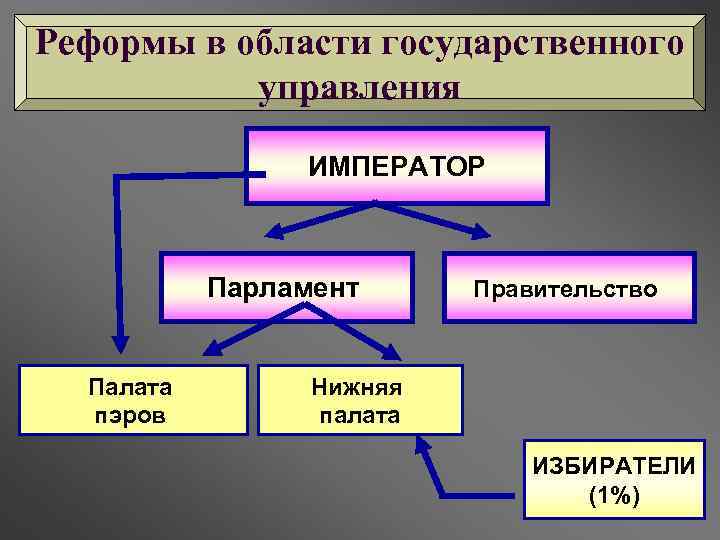 Реформы в области государственного управления

ИМПЕРАТОР

Парламент

Правительство

Палата пэров

Нижняя палата

ИЗБИРАТЕЛИ (1%)